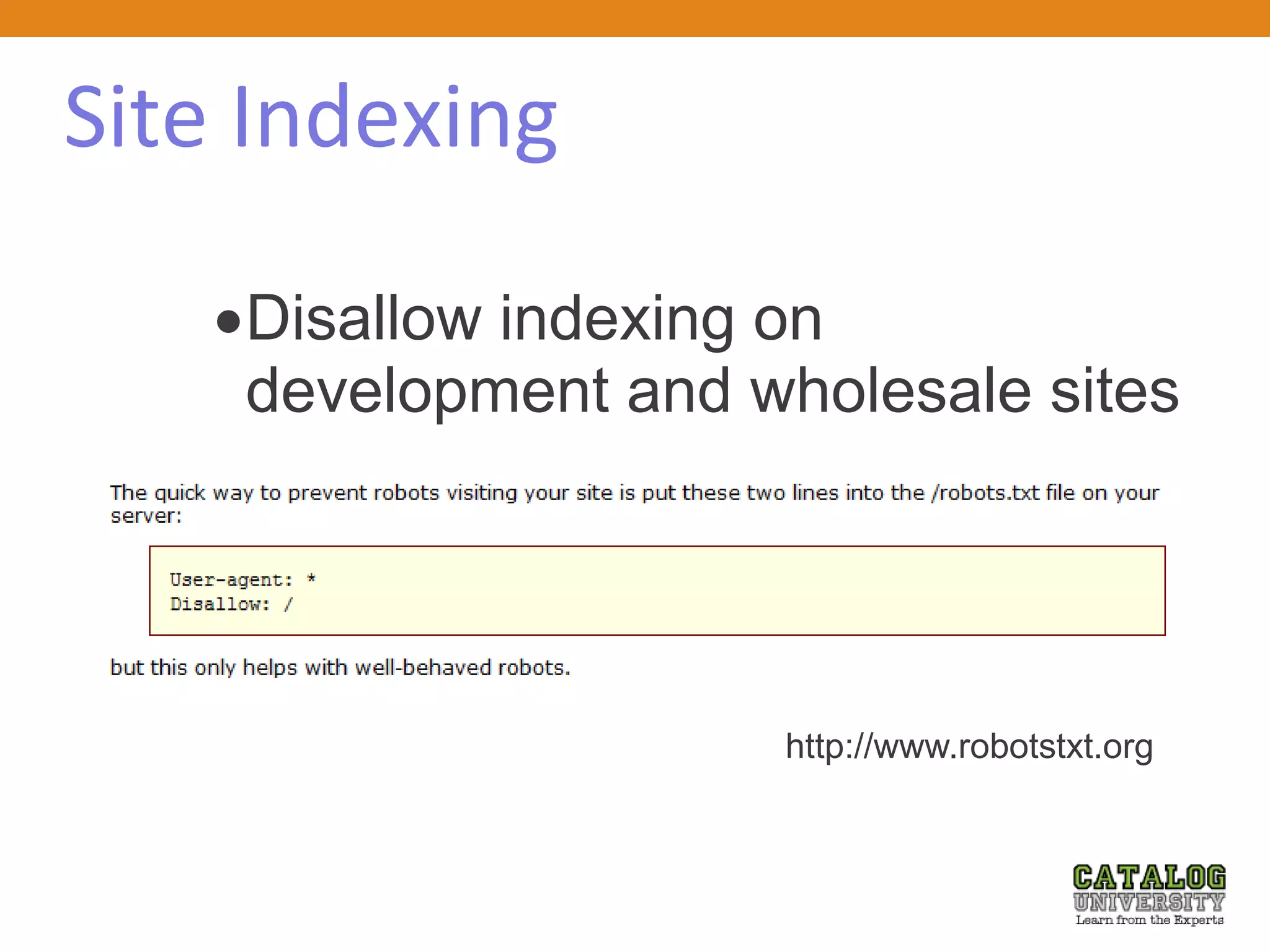 Site Indexing

•Disallow indexing on development and wholesale sites

The quick way to prevent robots visiting your site is put these two lines into the /robots.txt file on your server:

User-agent: *
Disallow: /

but this only helps with well-behaved robots.

http://www.robotstxt.org

CATALOG
UNIVERSITY
Learn from the Experts